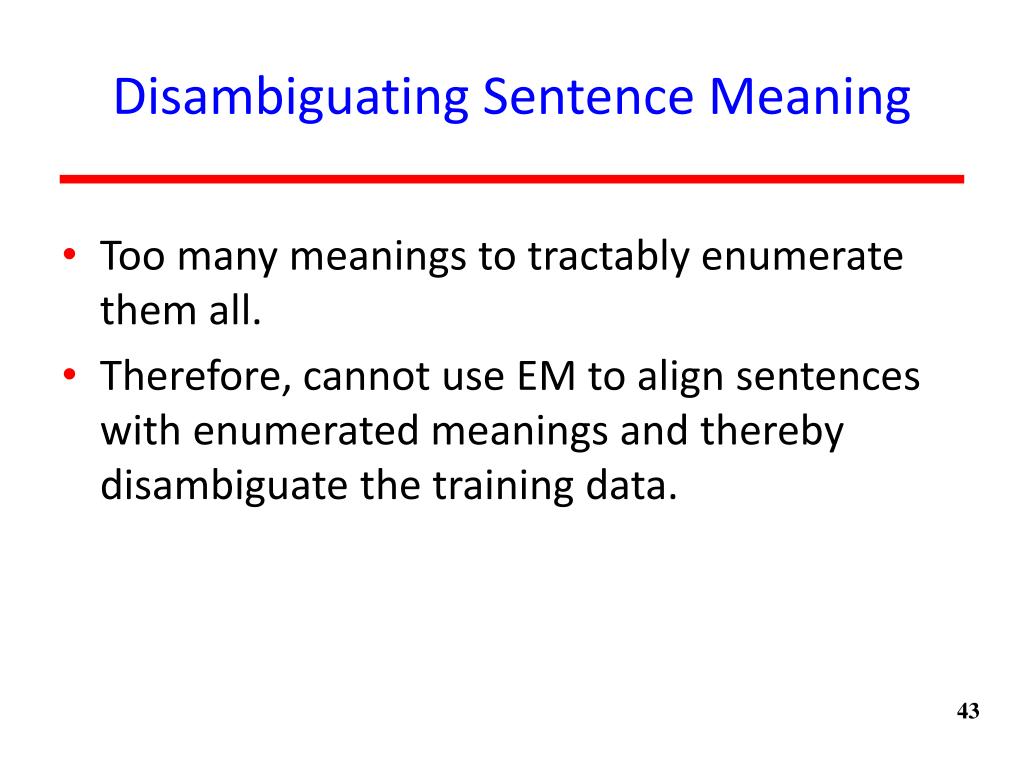 Disambiguating Sentence Meaning

• Too many meanings to tractably enumerate them all.
• Therefore, cannot use EM to align sentences with enumerated meanings and thereby disambiguate the training data.

43